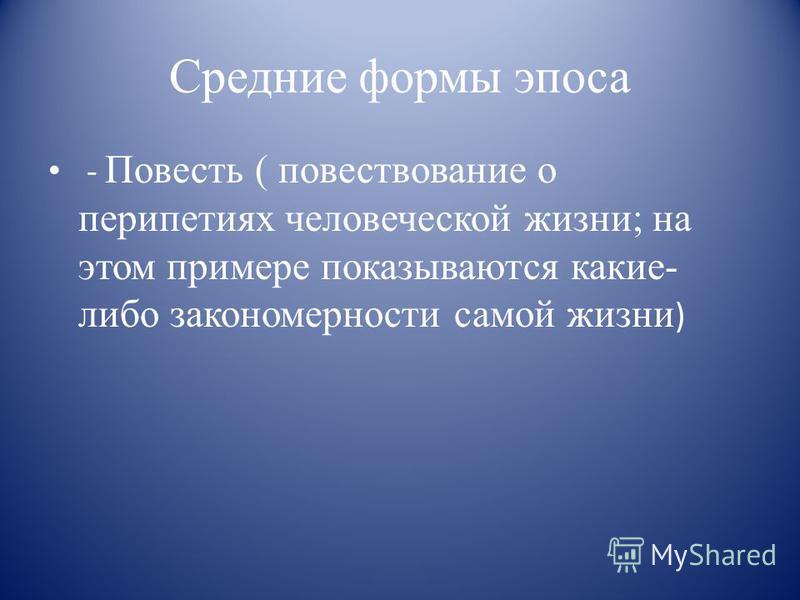 Средние формы эпоса

• - Повесть ( повествование о перипетиях человеческой жизни; на этом примере показываются какие-либо закономерности самой жизни)

MyShared